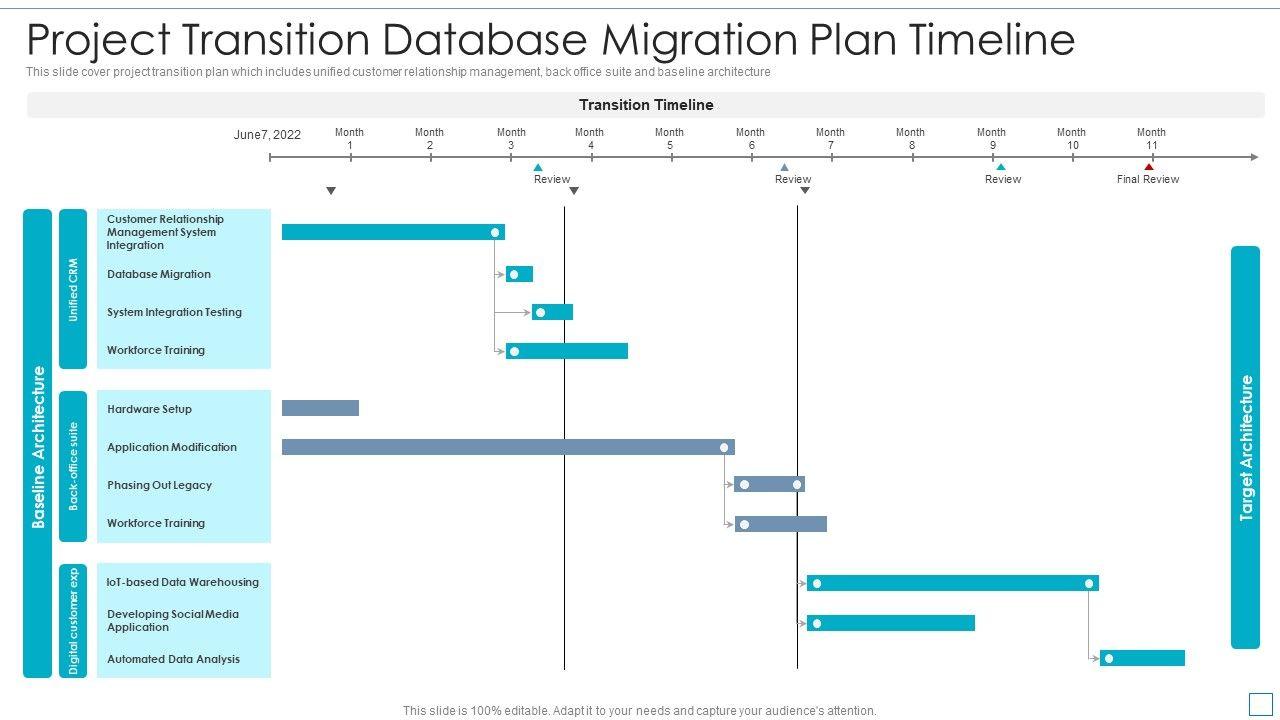 Project Transition Database Migration Plan Timeline

This slide cover project transition plan which includes unified customer relationship management, back office suite and baseline architecture

Transition Timeline

June7, 2022

Month 1

Month 2

Month 3

Month 4

Month 5

Month 6

Month 7

Month 8

Month 9

Month 10

Month 11

Review

Review

Review

Final Review

Baseline Architecture

Unified CRM

Customer Relationship Management System Integration

Database Migration

System Integration Testing

Workforce Training

Back-office suite

Hardware Setup

Application Modification

Phasing Out Legacy

Workforce Training

Digital customer exp

IoT-based Data Warehousing

Developing Social Media Application

Automated Data Analysis

Target Architecture

This slide is 100% editable. Adapt it to your needs and capture your audience's attention.